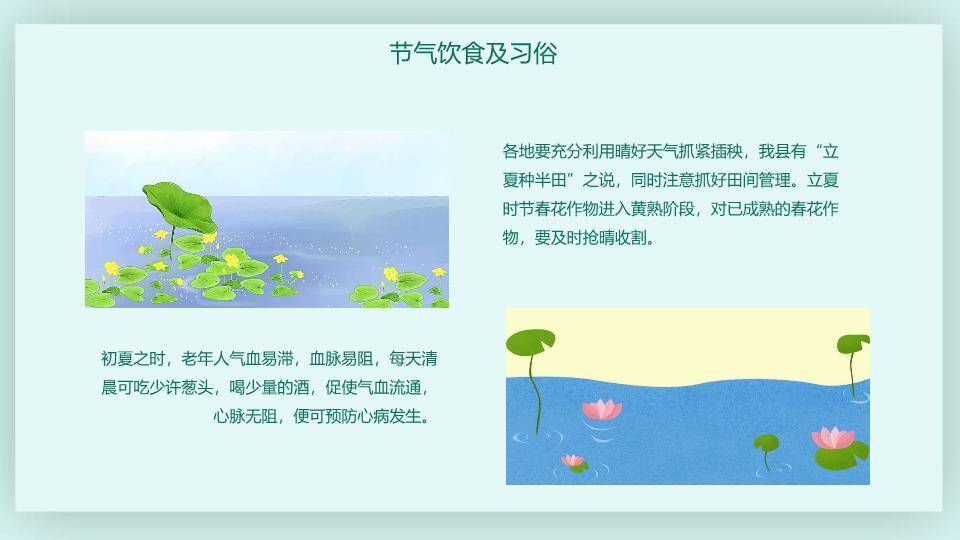 节气饮食及习俗

各地要充分利用晴好天气抓紧插秧，我县有“立夏种半田”之说，同时注意抓好田间管理。立夏时节春花作物进入黄熟阶段，对已成熟的春花作物，要及时抢晴收割。

初夏之时，老年人气血易滞，血脉易阻，每天清晨可吃少许葱头，喝少量的酒，促使气血流通，心脉无阻，便可预防心病发生。